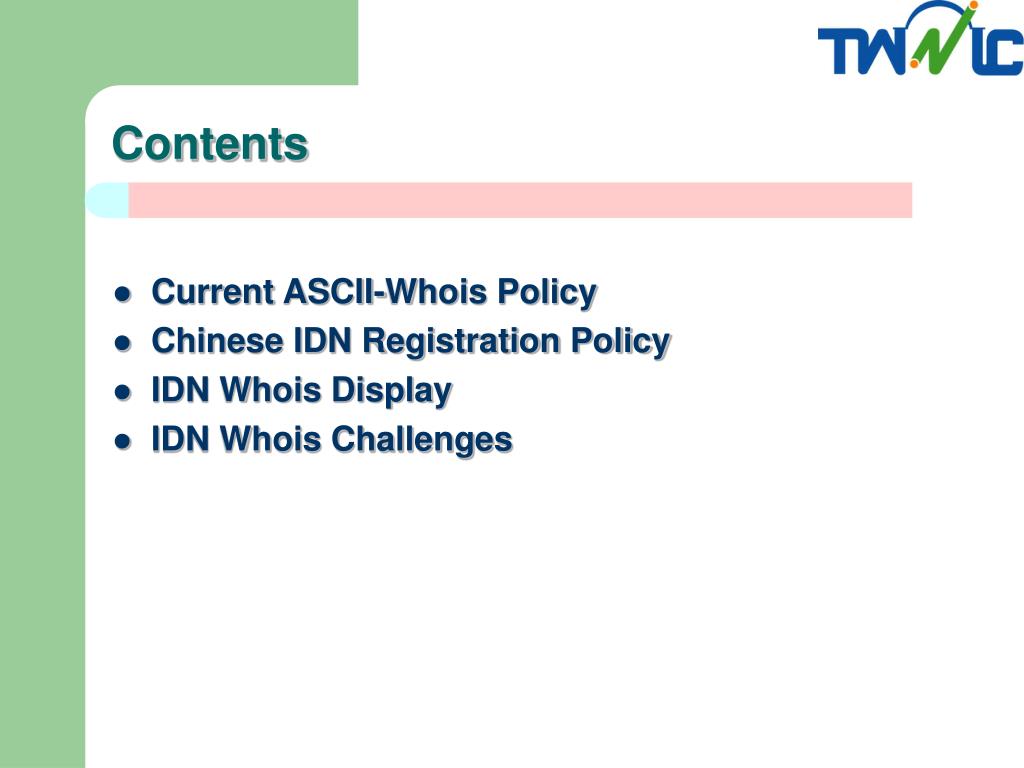 TWNIC

Contents

- Current ASCII-Whois Policy
- Chinese IDN Registration Policy
- IDN Whois Display
- IDN Whois Challenges